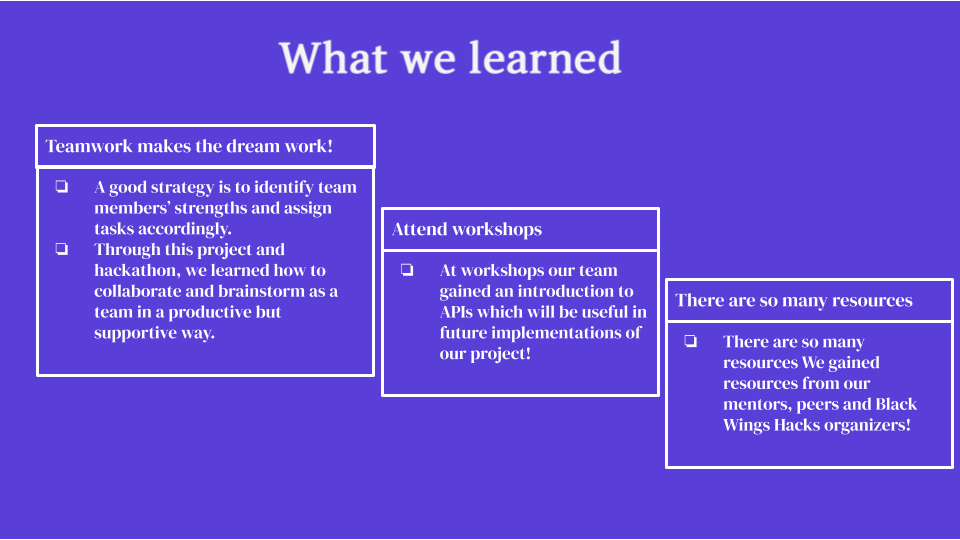 What we learned

Teamwork makes the dream work!

❏ A good strategy is to identify team members' strengths and assign tasks accordingly.
❏ Through this project and hackathon, we learned how to collaborate and brainstorm as a team in a productive but supportive way.

Attend workshops

❏ At workshops our team gained an introduction to APIs which will be useful in future implementations of our project!

There are so many resources

❏ There are so many resources We gained resources from our mentors, peers and Black Wings Hacks organizers!